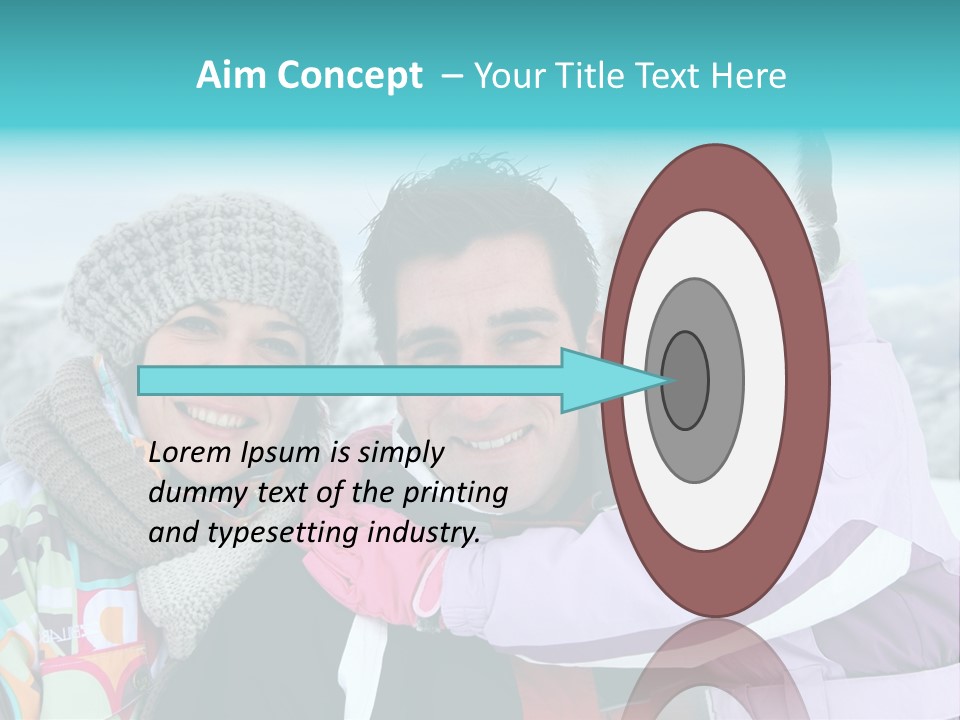 Aim Concept – Your Title Text Here

Lorem Ipsum is simply dummy text of the printing and typesetting industry.